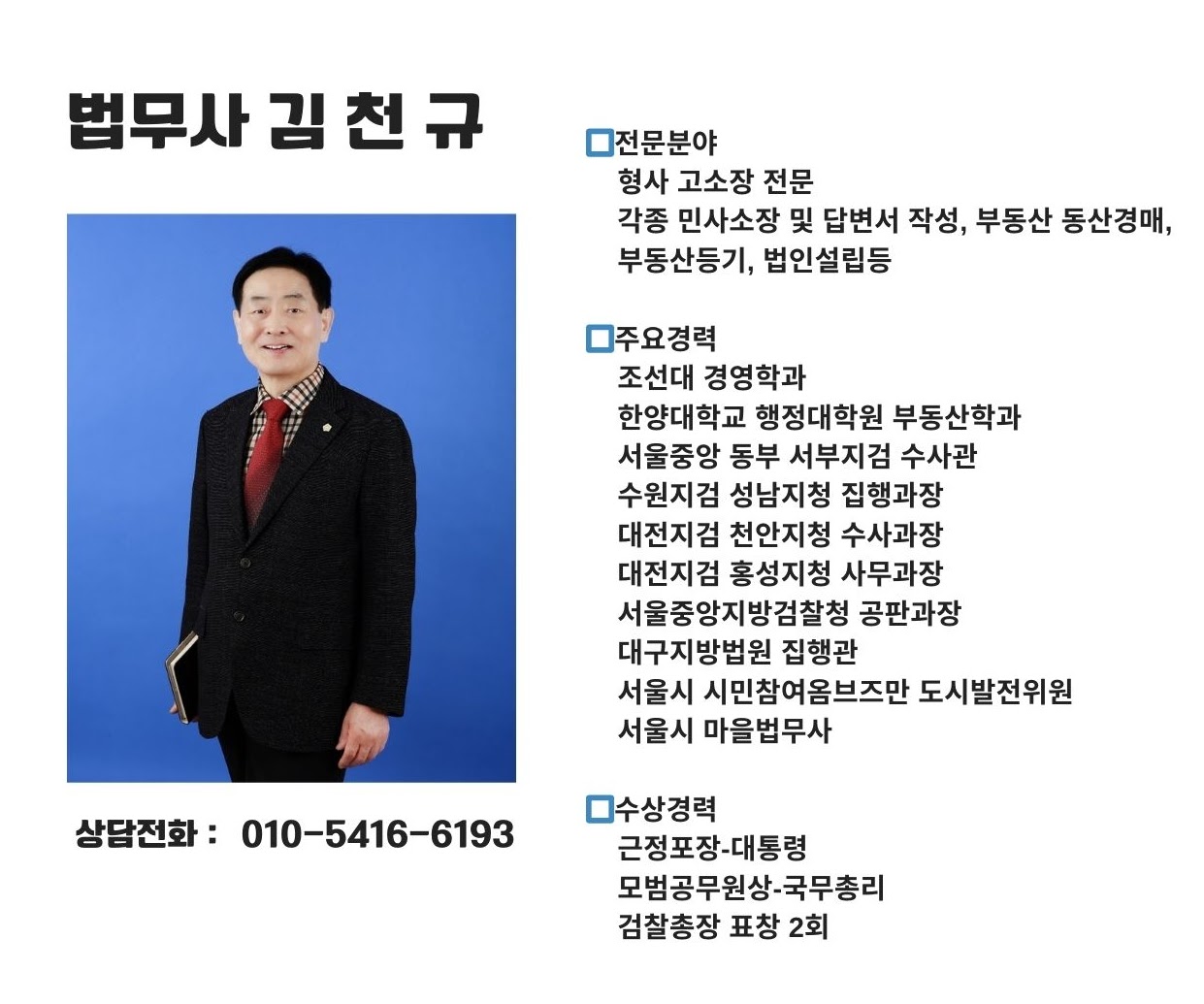 법무사 김 천 규

상담전화 : 010-5416-6193

□전문분야
형사 고소장 전문
각종 민사소장 및 답변서 작성, 부동산 동산경매, 부동산등기, 법인설립등

□주요경력
조선대 경영학과
한양대학교 행정대학원 부동산학과
서울중앙 동부 서부지검 수사관
수원지검 성남지청 집행과장
대전지검 천안지청 수사과장
대전지검 홍성지청 사무과장
서울중앙지방검찰청 공판과장
대구지방법원 집행관
서울시 시민참여옴브즈만 도시발전위원
서울시 마을법무사

□수상경력
근정포장-대통령
모범공무원상-국무총리
검찰총장 표창 2회